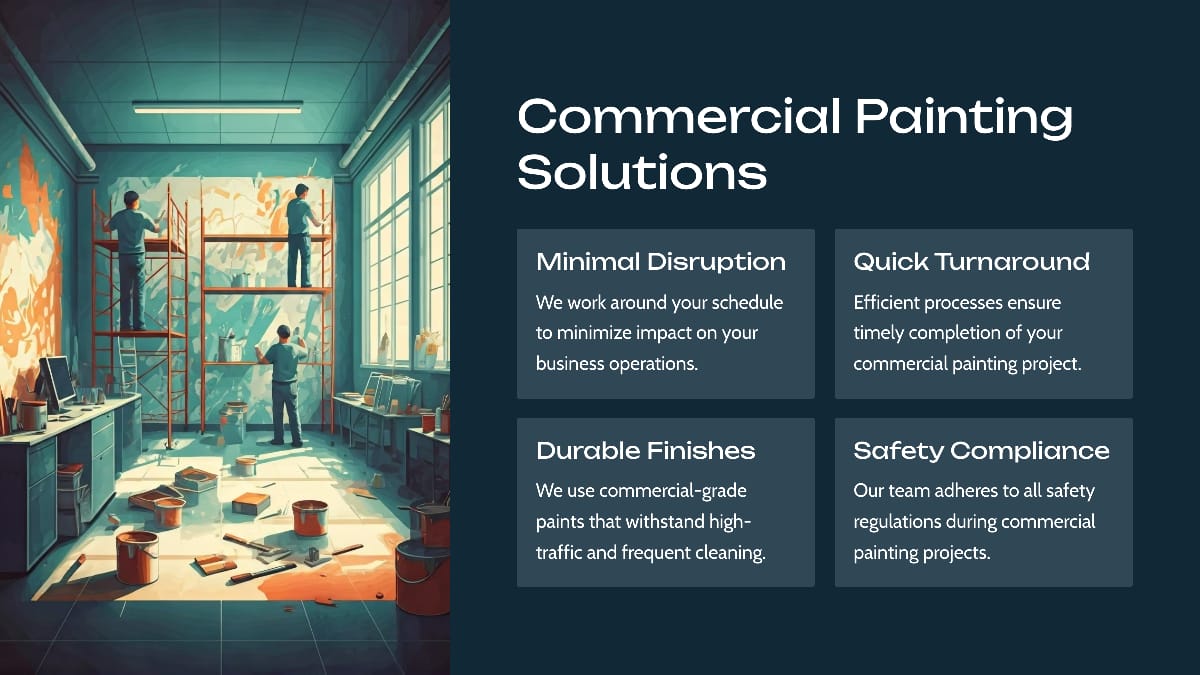 Commercial Painting Solutions

Minimal Disruption

We work around your schedule to minimize impact on your business operations.

Quick Turnaround

Efficient processes ensure timely completion of your commercial painting project.

Durable Finishes

We use commercial-grade paints that withstand high-traffic and frequent cleaning.

Safety Compliance

Our team adheres to all safety regulations during commercial painting projects.